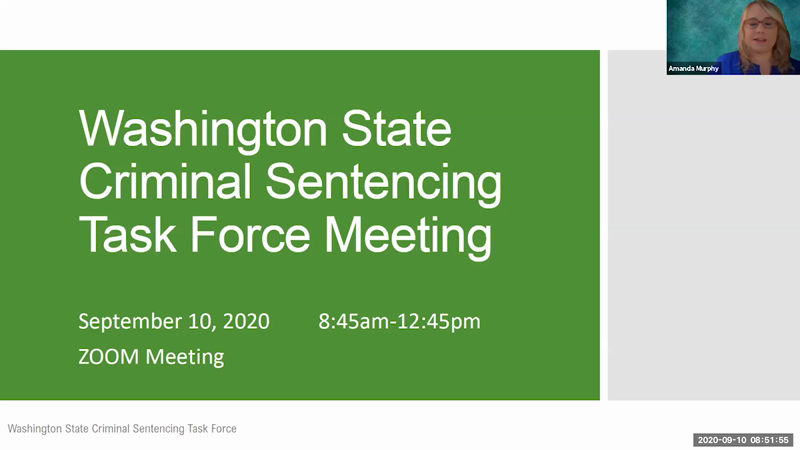 Amanda Murphy

Washington State Criminal Sentencing Task Force Meeting

September 10, 2020 8:45am-12:45pm

ZOOM Meeting

Washington State Criminal Sentencing Task Force

2020-09-10 08:51:55